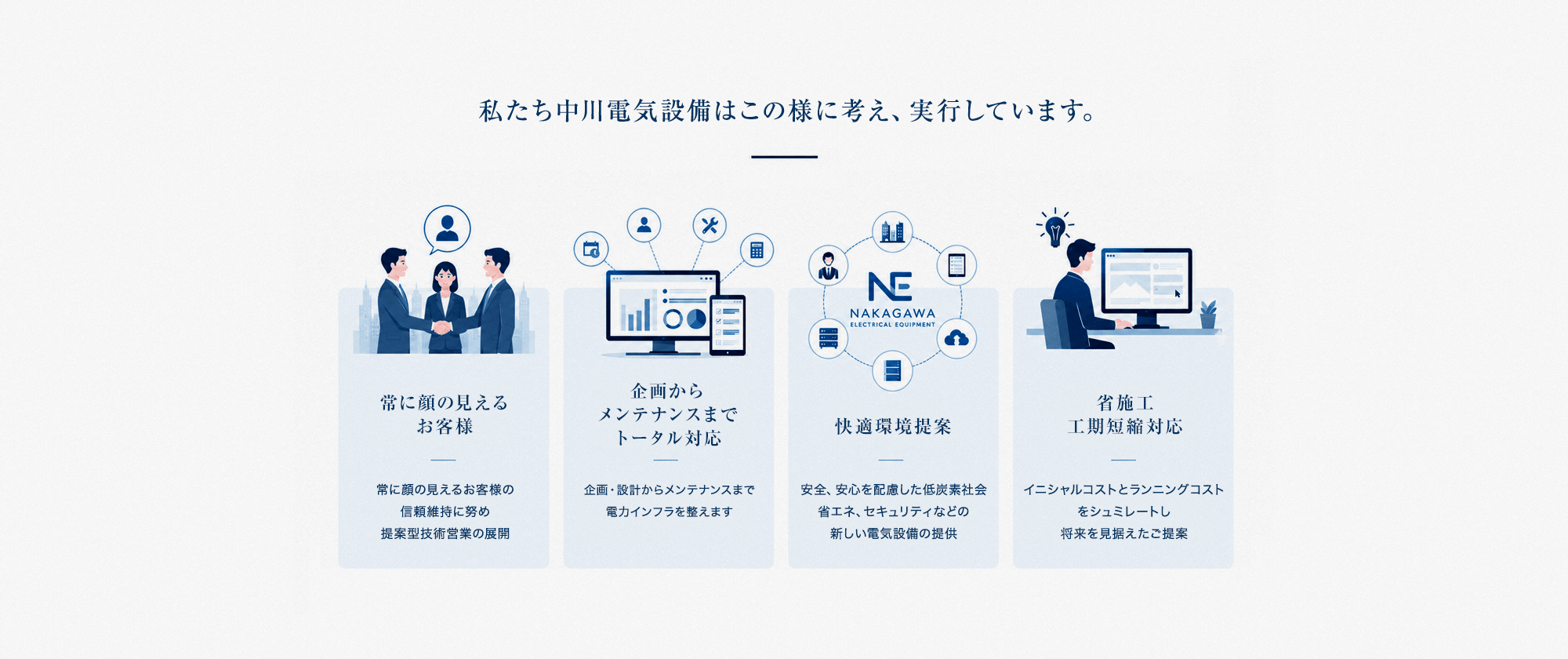 私たち中川電気設備はこの様に考え、実行しています。

常に顔の見える
お客様

常に顔の見えるお客様の
信頼維持に努め
提案型技術営業の展開

企画から
メンテナンスまで
トータル対応

企画・設計からメンテナンスまで
電力インフラを整えます

NE
NAKAGAWA
ELECTRICAL EQUIPMENT

快適環境提案

安全、安心を配慮した低炭素社会
省エネ、セキュリティなどの
新しい電気設備の提供

省施工
工期短縮対応

イニシャルコストとランニングコスト
をシュミレートし
将来を見据えたご提案